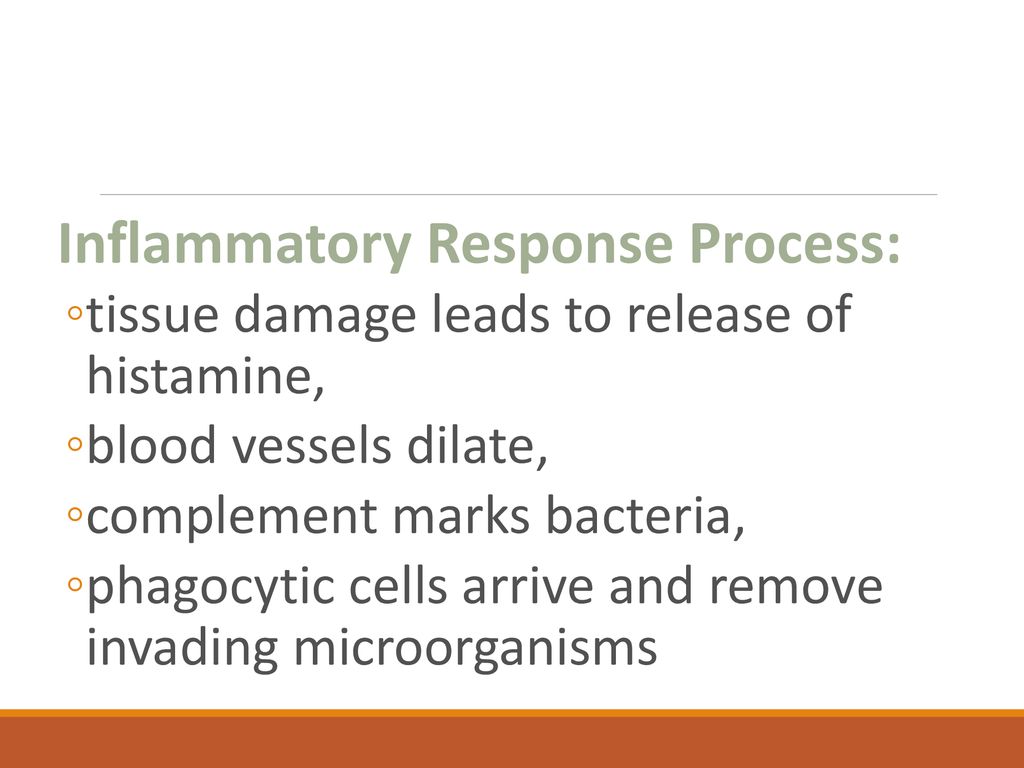 Inflammatory Response Process:

◦tissue damage leads to release of histamine,

◦blood vessels dilate,

◦complement marks bacteria,

◦phagocytic cells arrive and remove invading microorganisms